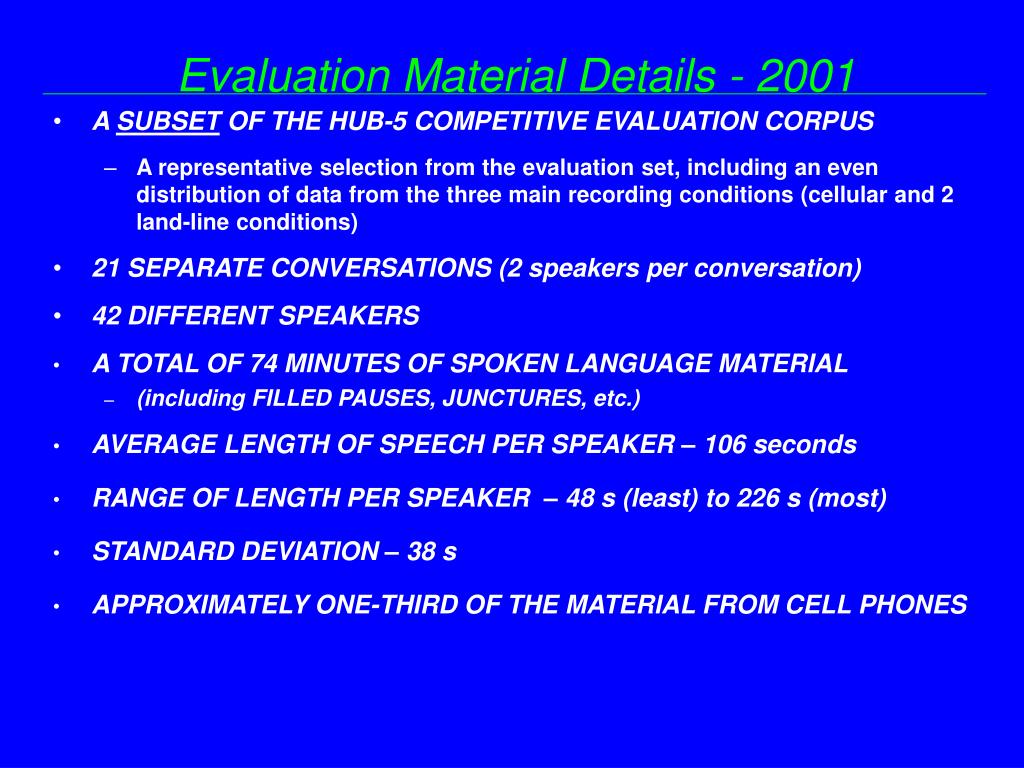 Evaluation Material Details - 2001

• A SUBSET OF THE HUB-5 COMPETITIVE EVALUATION CORPUS

– A representative selection from the evaluation set, including an even distribution of data from the three main recording conditions (cellular and 2 land-line conditions)

• 21 SEPARATE CONVERSATIONS (2 speakers per conversation)

• 42 DIFFERENT SPEAKERS

• A TOTAL OF 74 MINUTES OF SPOKEN LANGUAGE MATERIAL

– (including FILLED PAUSES, JUNCTURES, etc.)

• AVERAGE LENGTH OF SPEECH PER SPEAKER – 106 seconds

• RANGE OF LENGTH PER SPEAKER – 48 s (least) to 226 s (most)

• STANDARD DEVIATION – 38 s

• APPROXIMATELY ONE-THIRD OF THE MATERIAL FROM CELL PHONES